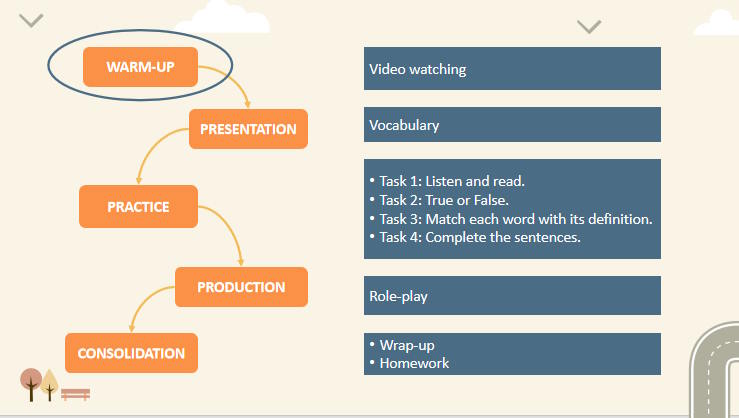 WARM-UP

PRESENTATION

PRACTICE

PRODUCTION

CONSOLIDATION

Video watching

Vocabulary

• Task 1: Listen and read.
• Task 2: True or False.
• Task 3: Match each word with its definition.
• Task 4: Complete the sentences.

Role-play

• Wrap-up
• Homework